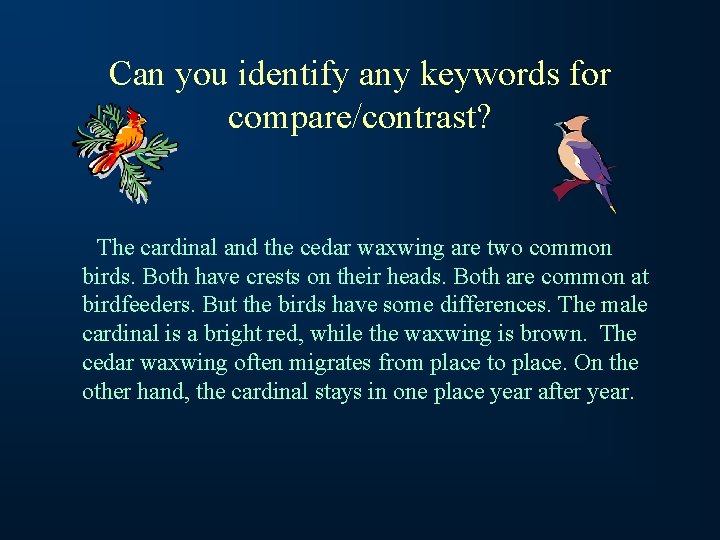 Can you identify any keywords for compare/contrast?

The cardinal and the cedar waxwing are two common birds. Both have crests on their heads. Both are common at birdfeeders. But the birds have some differences. The male cardinal is a bright red, while the waxwing is brown. The cedar waxwing often migrates from place to place. On the other hand, the cardinal stays in one place year after year.